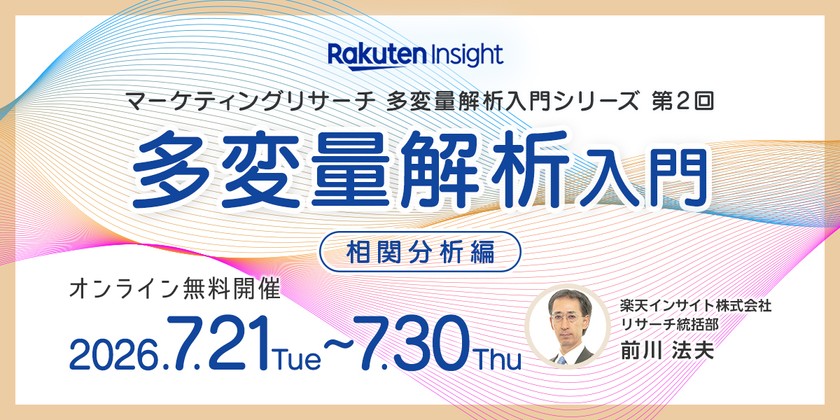 Rakuten Insight

マーケティングリサーチ 多変量解析入門シリーズ 第2回

多変量解析入門

相関分析編

オンライン無料開催

2026.7.21Tue~7.30Thu

楽天インサイト株式会社
リサーチ統括部
前川 法夫